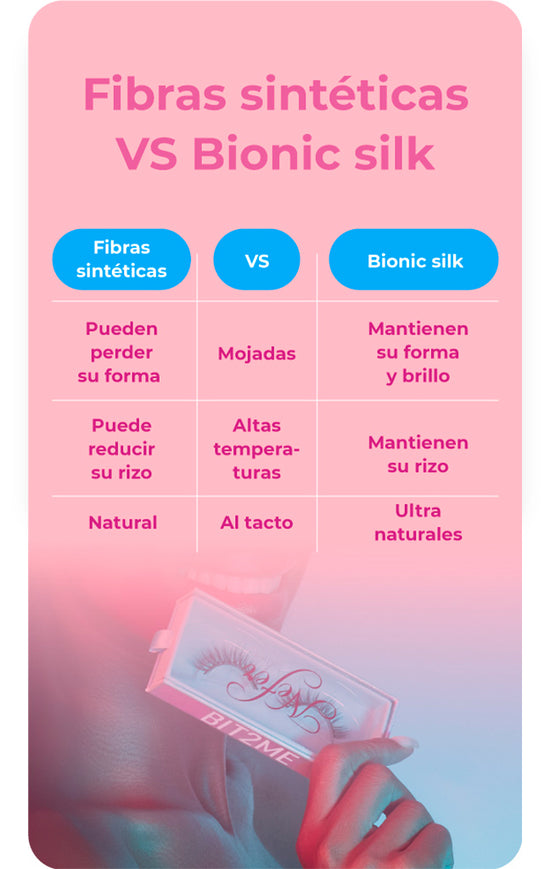 Fibras sintéticas VS Bionic silk

| Fibras sintéticas | VS | Bionic silk |
|---|---|---|
| Pueden perder su forma | Mojadas | Mantienen su forma y brillo |
| Puede reducir su rizo | Altas temperaturas | Mantienen su rizo |
| Natural | Al tacto | Ultra naturales |

BIT2ME